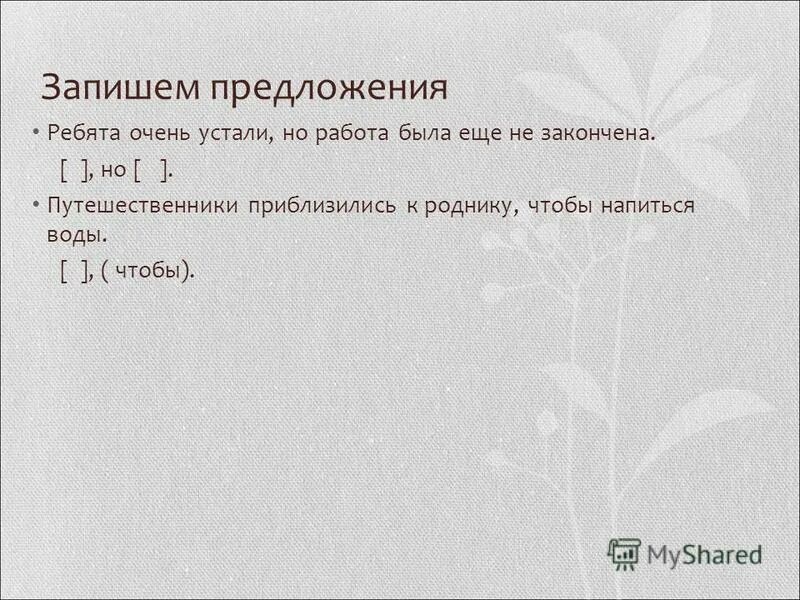 Запишем предложения

• Ребята очень устали, но работа была еще не закончена.

[ ], но [ ].

• Путешественники приблизились к роднику, чтобы напиться воды.

[ ], ( чтобы).

MyShared